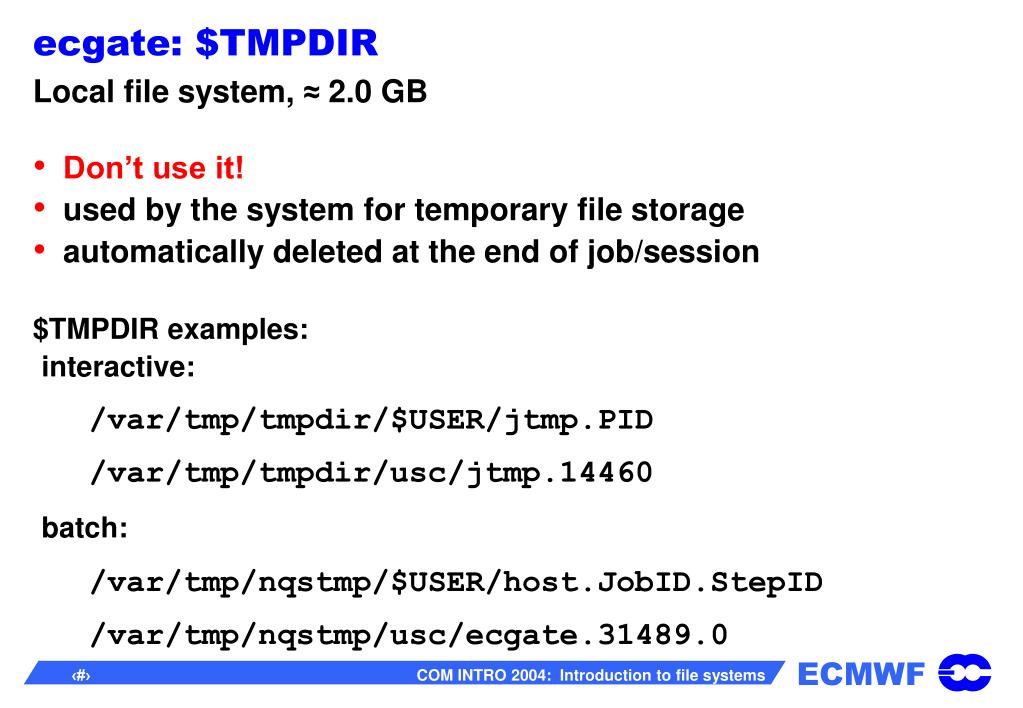 ecgate: \$TMPDIR
Local file system, ≈ 2.0 GB

• Don't use it!
• used by the system for temporary file storage
• automatically deleted at the end of job/session

\$TMPDIR examples:
interactive:

/var/tmp/tmpdir/\$USER/jtmp.PID

/var/tmp/tmpdir/usc/jtmp.14460

batch:

/var/tmp/nqstmp/\$USER/host.JobID.StepID

/var/tmp/nqstmp/usc/ecgate.31489.0

‹#›

COM INTRO 2004: Introduction to file systems

ECMWF